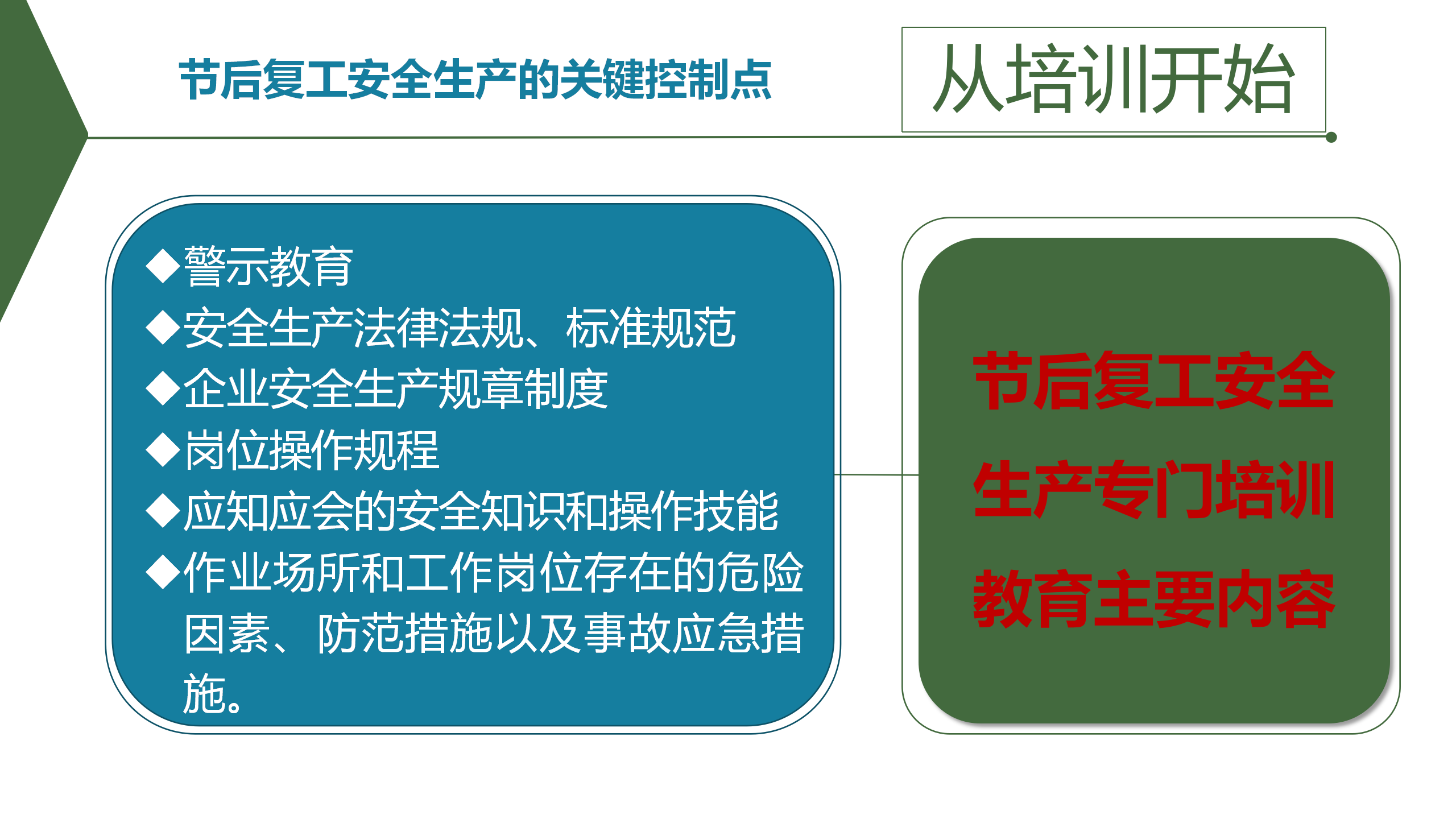 节后复工安全生产的关键控制点

从培训开始

◆警示教育
◆安全生产法律法规、标准规范
◆企业安全生产规章制度
◆岗位操作规程
◆应知应会的安全知识和操作技能
◆作业场所和工作岗位存在的危险因素、防范措施以及事故应急措施。

节后复工安全生产专门培训教育主要内容